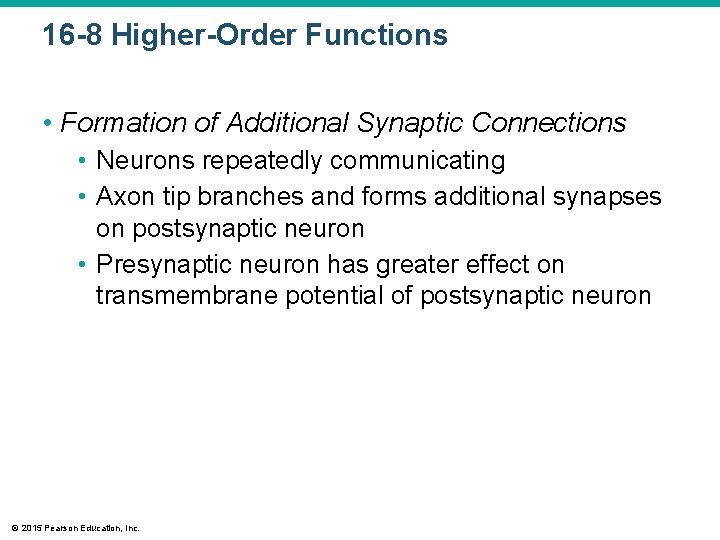 16-8 Higher-Order Functions

• Formation of Additional Synaptic Connections
  • Neurons repeatedly communicating
  • Axon tip branches and forms additional synapses on postsynaptic neuron
  • Presynaptic neuron has greater effect on transmembrane potential of postsynaptic neuron

© 2015 Pearson Education, Inc.